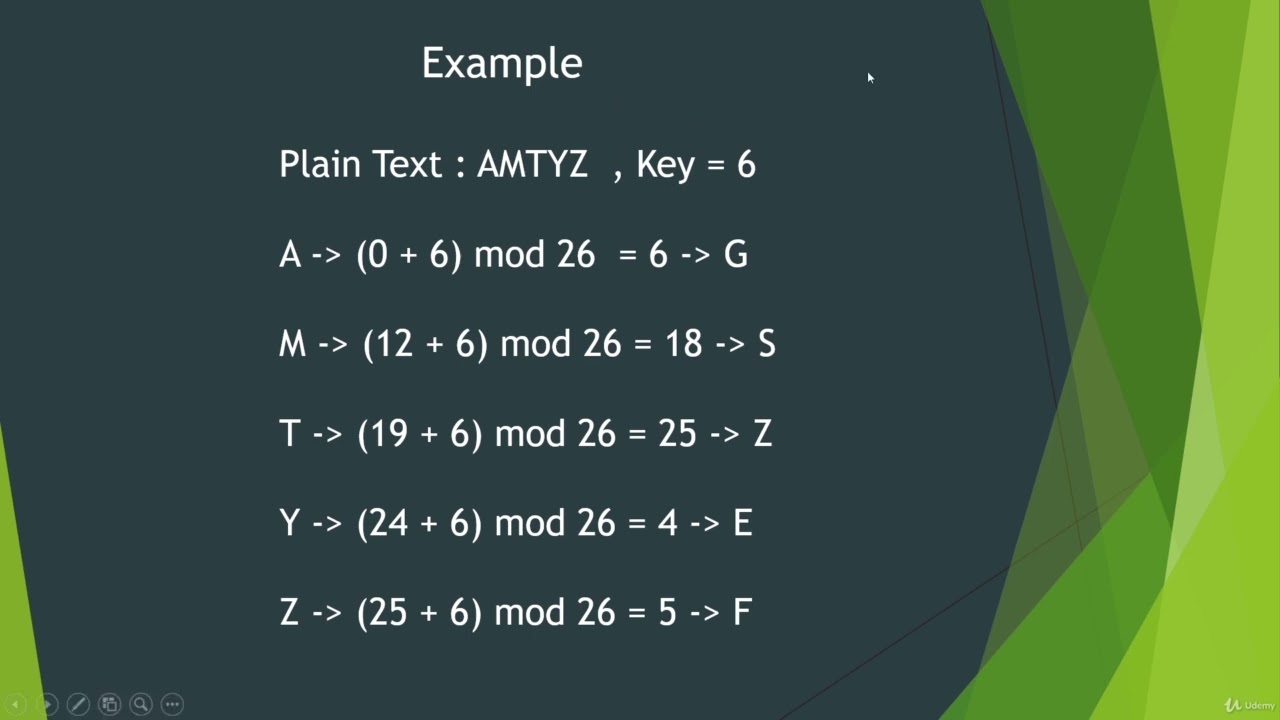 Example

Plain Text : AMTYZ , Key = 6

A -> (0 + 6) mod 26 = 6 -> G

M -> (12 + 6) mod 26 = 18 -> S

T -> (19 + 6) mod 26 = 25 -> Z

Y -> (24 + 6) mod 26 = 4 -> E

Z -> (25 + 6) mod 26 = 5 -> F

Udemy